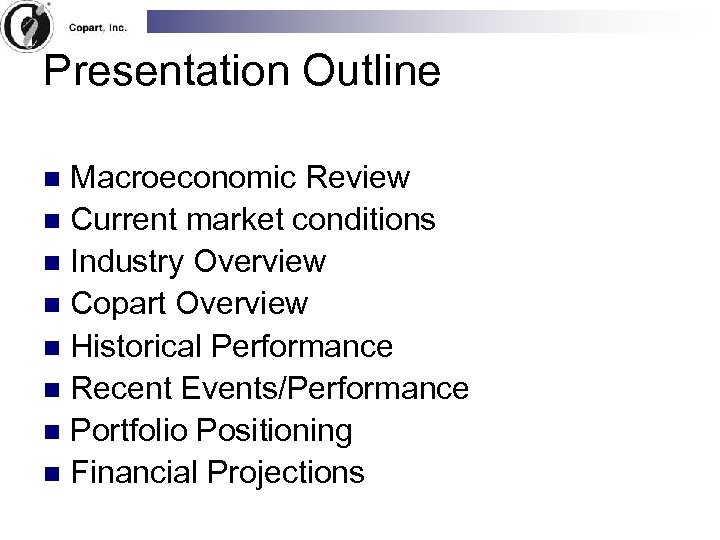 Copart, Inc.

Presentation Outline

- Macroeconomic Review
- Current market conditions
- Industry Overview
- Copart Overview
- Historical Performance
- Recent Events/Performance
- Portfolio Positioning
- Financial Projections